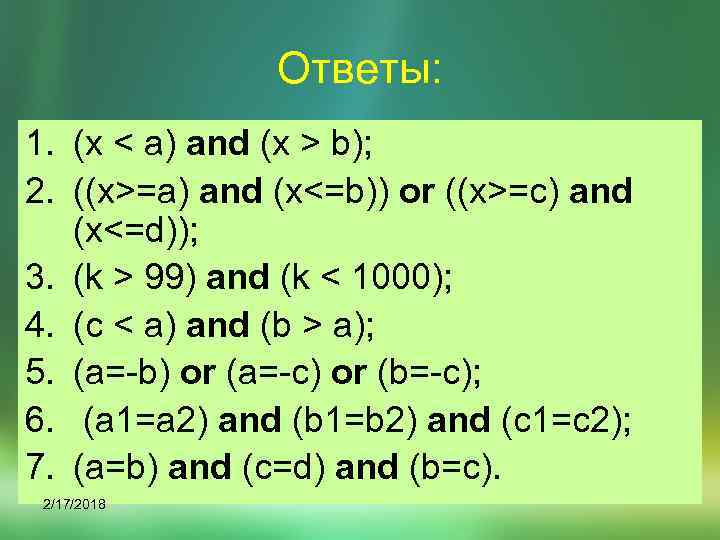 Ответы:

1. (x < a) and (x > b);
2. ((x>=a) and (x<=b)) or ((x>=c) and (x<=d));
3. (k > 99) and (k < 1000);
4. (c < a) and (b > a);
5. (a=-b) or (a=-c) or (b=-c);
6. (a1=a2) and (b1=b2) and (c1=c2);
7. (a=b) and (c=d) and (b=c).

2/17/2018